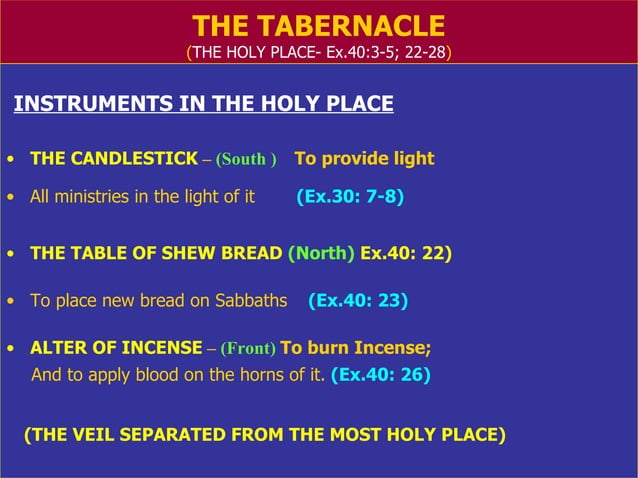 THE TABERNACLE
(THE HOLY PLACE- Ex.40:3-5; 22-28)

INSTRUMENTS IN THE HOLY PLACE

• THE CANDLESTICK – (South ) To provide light
• All ministries in the light of it (Ex.30: 7-8)

• THE TABLE OF SHEW BREAD (North) Ex.40: 22)

• To place new bread on Sabbaths (Ex.40: 23)

• ALTER OF INCENSE – (Front) To burn Incense; And to apply blood on the horns of it. (Ex.40: 26)

(THE VEIL SEPARATED FROM THE MOST HOLY PLACE)